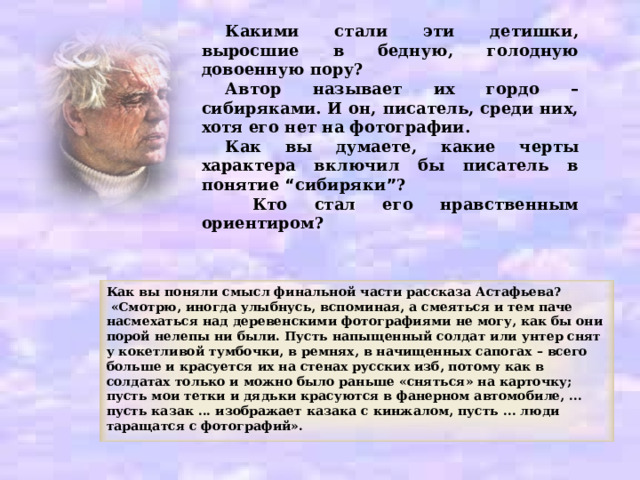 Какими стали эти детишки, выросшие в бедную, голодную довоенную пору?

Автор называет их гордо – сибиряками. И он, писатель, среди них, хотя его нет на фотографии.

Как вы думаете, какие черты характера включил бы писатель в понятие “сибиряки”?

Кто стал его нравственным ориентиром?

Как вы поняли смысл финальной части рассказа Астафьева?
«Смотрю, иногда улыбнусь, вспоминая, а смеяться и тем паче насмехаться над деревенскими фотографиями не могу, как бы они порой нелепы ни были. Пусть напыщенный солдат или унтер снят у кокетливой тумбочки, в ремнях, в начищенных сапогах – всего больше и красуется их на стенах русских изб, потому как в солдатах только и можно было раньше «сняться» на карточку; пусть мои тетки и дядьки красуются в фанерном автомобиле, … пусть казак … изображает казака с кинжалом, пусть … люди таращатся с фотографий».